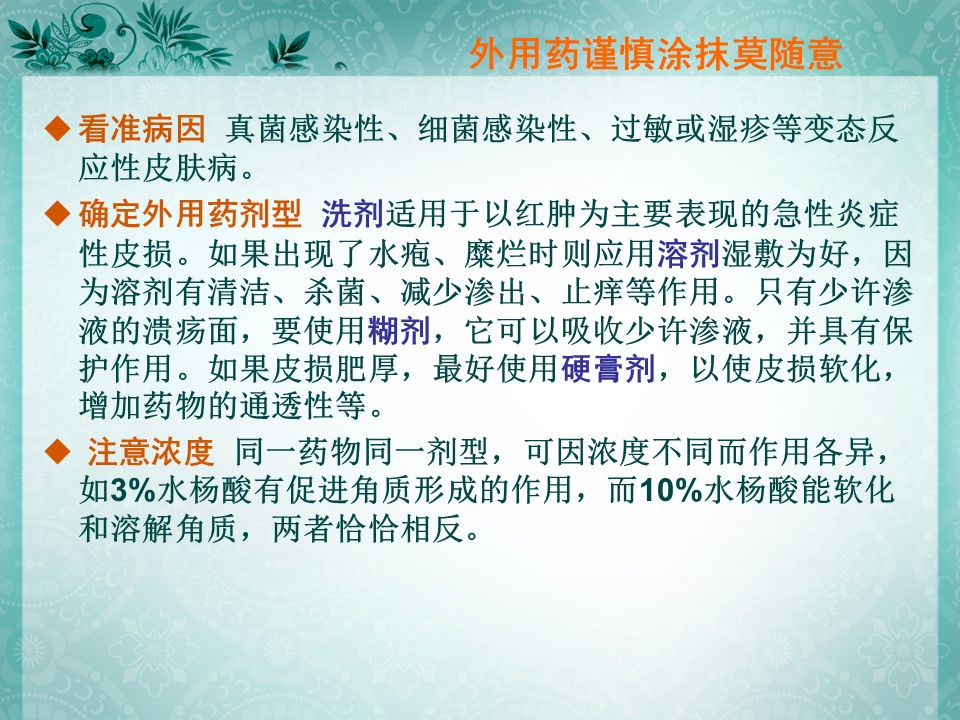 外用药谨慎涂抹莫随意

◆ 看准病因 真菌感染性、细菌感染性、过敏或湿疹等变态反应性皮肤病。

◆ 确定外用药剂型 洗剂适用于以红肿为主要表现的急性炎症性皮损。如果出现了水疱、糜烂时则应用溶剂湿敷为好，因为溶剂有清洁、杀菌、减少渗出、止痒等作用。只有少许渗液的溃疡面，要使用糊剂，它可以吸收少许渗液，并具有保护作用。如果皮损肥厚，最好使用硬膏剂，以使皮损软化，增加药物的通透性等。

◆ 注意浓度 同一药物同一剂型，可因浓度不同而作用各异，如3%水杨酸有促进角质形成的作用，而10%水杨酸能软化和溶解角质，两者恰恰相反。